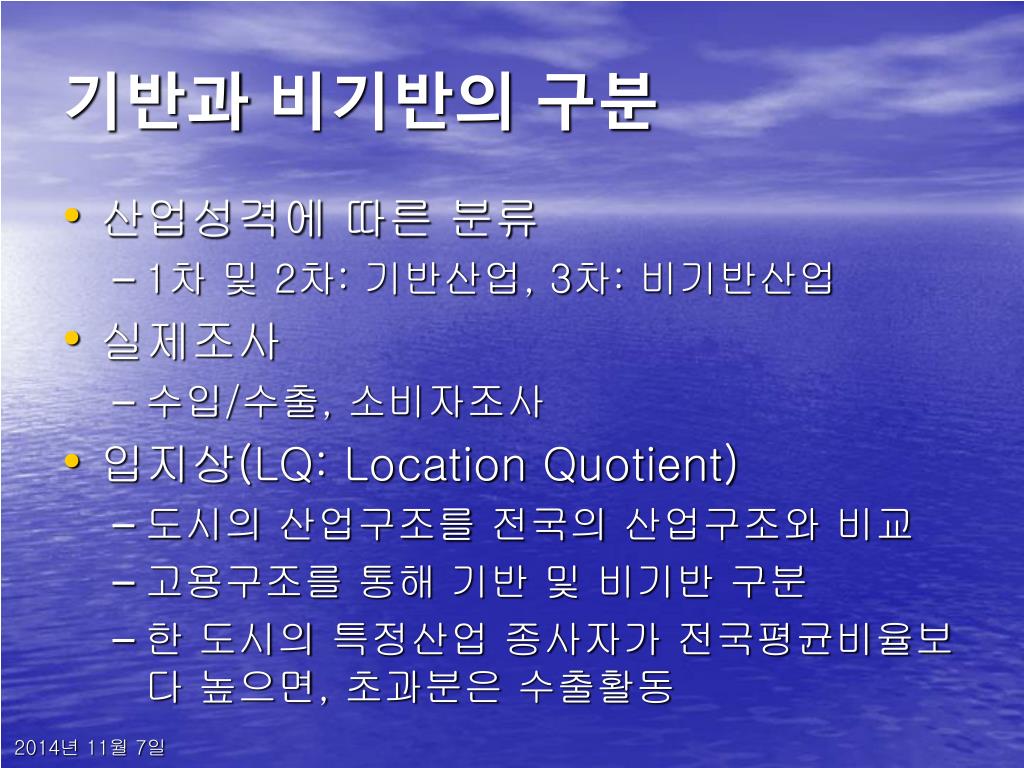 기반과 비기반의 구분

• 산업성격에 따른 분류
– 1차 및 2차: 기반산업, 3차: 비기반산업

• 실제조사
– 수입/수출, 소비자조사

• 입지상(LQ: Location Quotient)
– 도시의 산업구조를 전국의 산업구조와 비교
– 고용구조를 통해 기반 및 비기반 구분
– 한 도시의 특정산업 종사자가 전국평균비율보다 높으면, 초과분은 수출활동

2014년 11월 7일